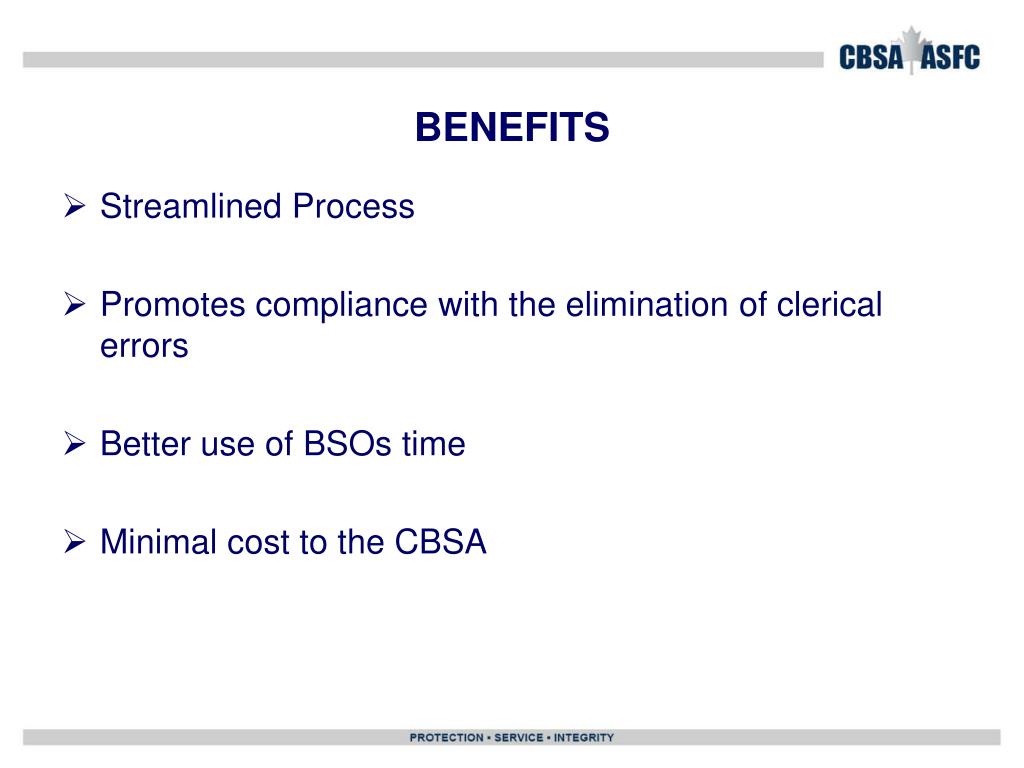 CBSA ASFC

BENEFITS

➢ Streamlined Process

➢ Promotes compliance with the elimination of clerical errors

➢ Better use of BSOs time

➢ Minimal cost to the CBSA

PROTECTION • SERVICE • INTEGRITY